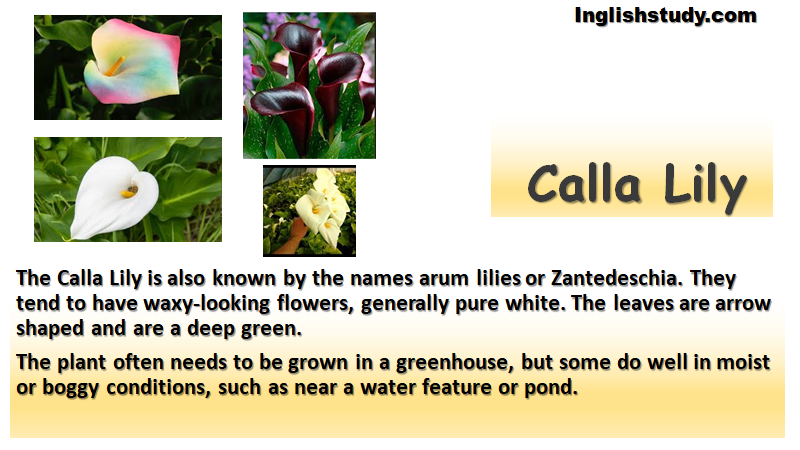 Inglishstudy.com

Calla Lily

The Calla Lily is also known by the names arum lilies or Zantedeschia. They tend to have waxy-looking flowers, generally pure white. The leaves are arrow shaped and are a deep green.

The plant often needs to be grown in a greenhouse, but some do well in moist or boggy conditions, such as near a water feature or pond.